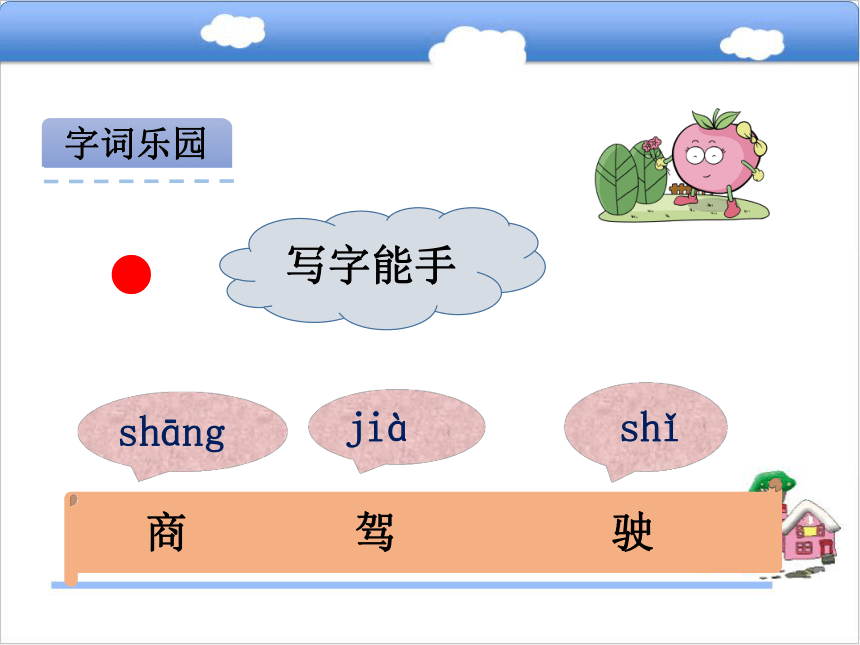 字词乐园

写字能手

shāng jià shǐ

商 驾 驶